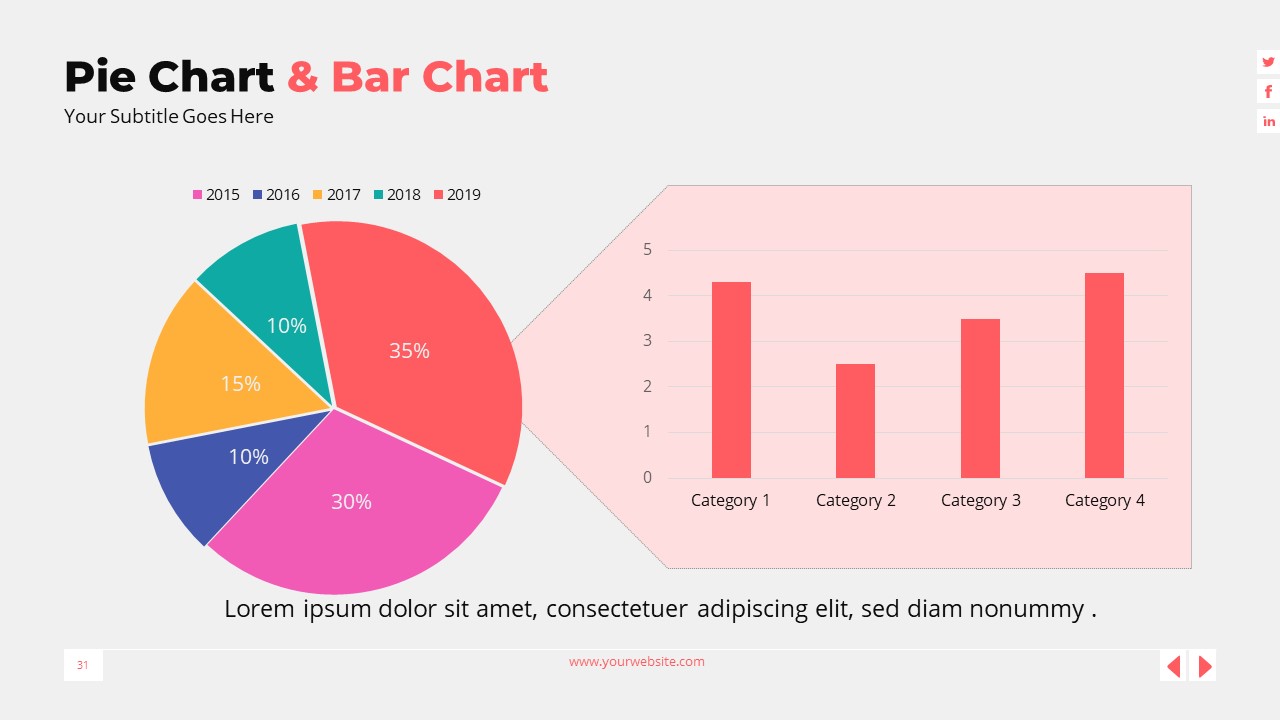 Pie Chart & Bar Chart
Your Subtitle Goes Here

2015 2016 2017 2018 2019

10%
35%
15%
10%
30%

5
4
3
2
1
0
Category 1 Category 2 Category 3 Category 4

Lorem ipsum dolor sit amet, consectetuer adipiscing elit, sed diam nonummy .

31
www.yourwebsite.com